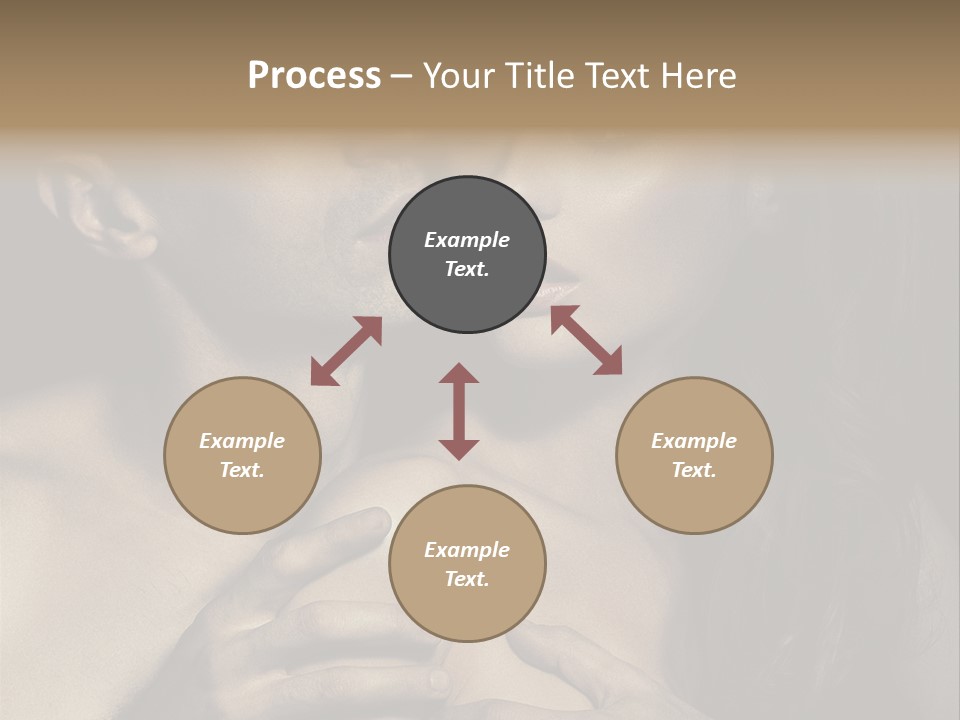 Process – Your Title Text Here

Example Text.

Example Text.

Example Text.

Example Text.